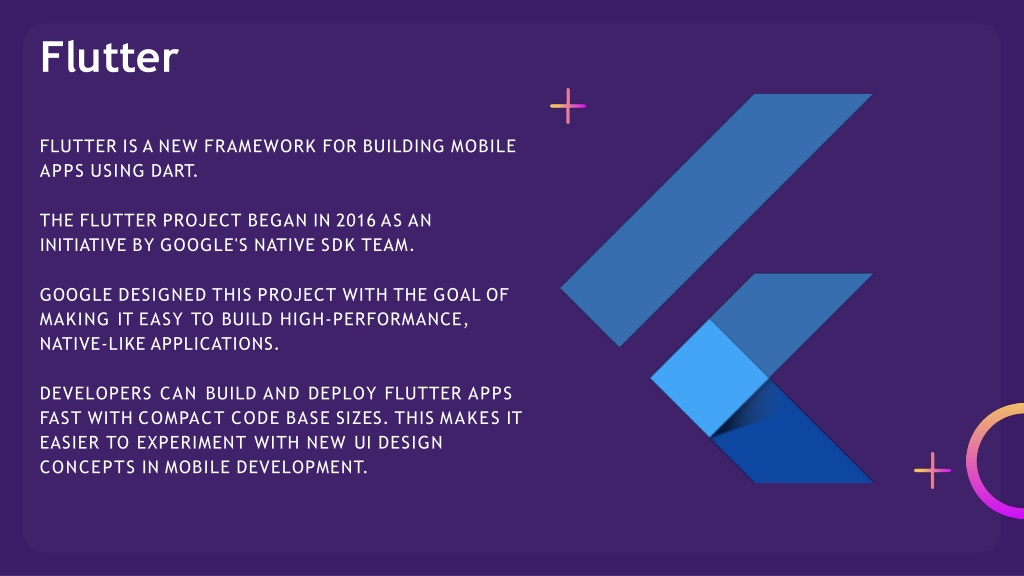 Flutter

FLUTTER IS A NEW FRAMEWORK FOR BUILDING MOBILE APPS USING DART.

THE FLUTTER PROJECT BEGAN IN 2016 AS AN INITIATIVE BY GOOGLE'S NATIVE SDK TEAM.

GOOGLE DESIGNED THIS PROJECT WITH THE GOAL OF MAKING IT EASY TO BUILD HIGH-PERFORMANCE, NATIVE-LIKE APPLICATIONS.

DEVELOPERS CAN BUILD AND DEPLOY FLUTTER APPS FAST WITH COMPACT CODE BASE SIZES. THIS MAKES IT EASIER TO EXPERIMENT WITH NEW UI DESIGN CONCEPTS IN MOBILE DEVELOPMENT.